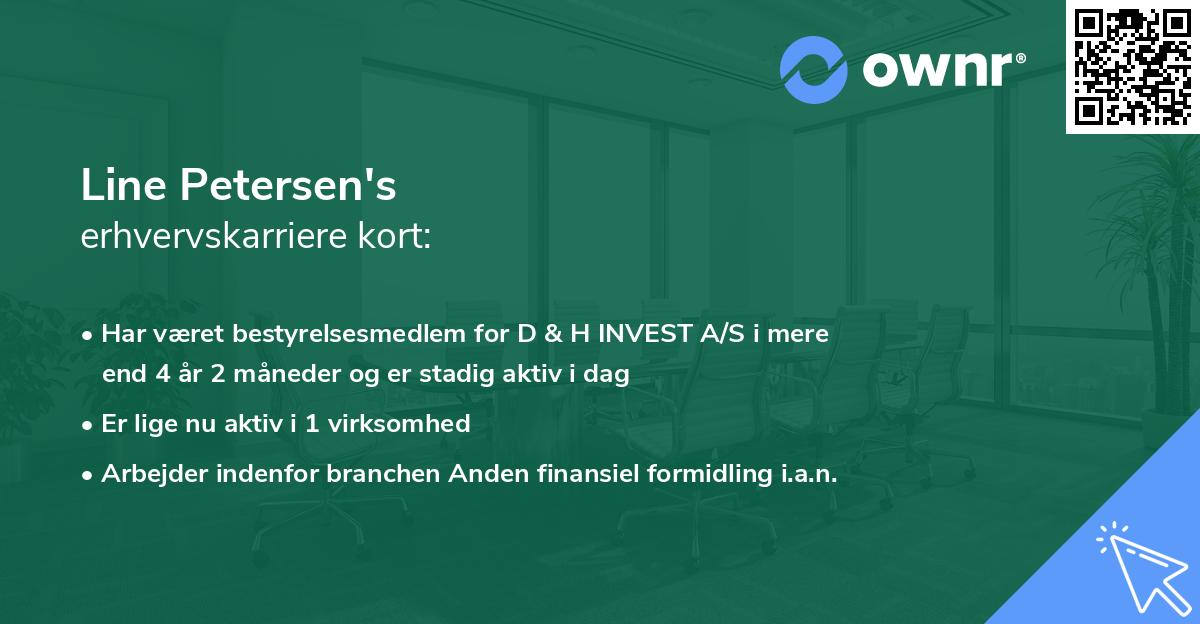 ownr®

Line Petersen's
erhvervskarriere kort:

• Har været bestyrelsesmedlem for D & H INVEST A/S i mere end 4 år 2 måneder og er stadig aktiv i dag
• Er lige nu aktiv i 1 virksomhed
• Arbejder indenfor branchen Anden finansiel formidling i.a.n.